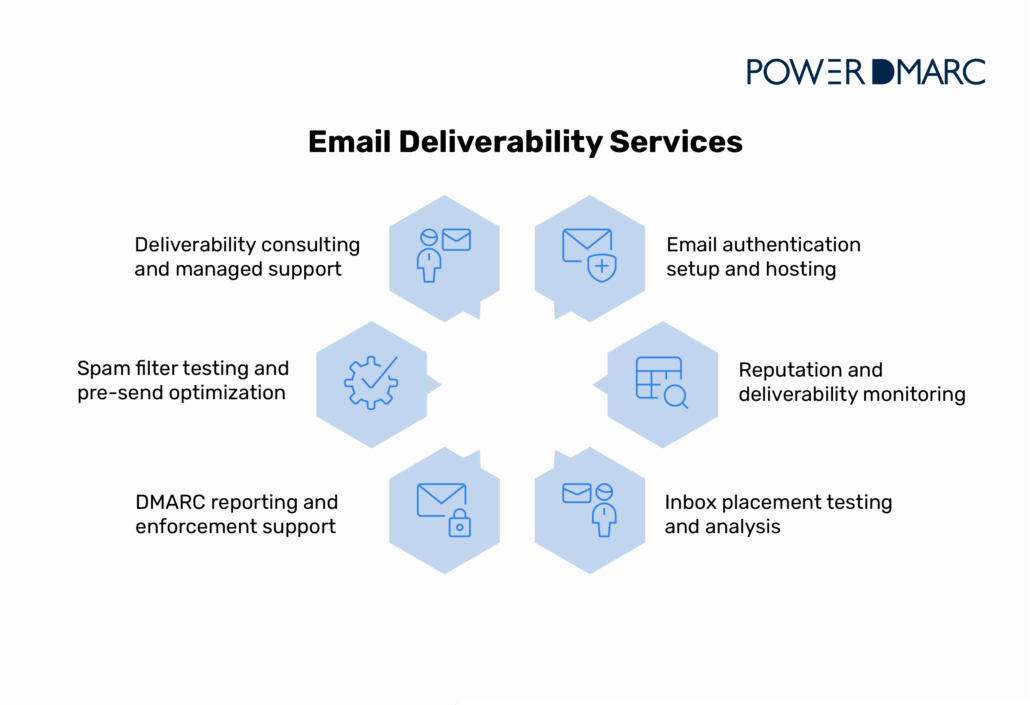 POWER DMARC

Email Deliverability Services

Deliverability consulting and managed support

Email authentication setup and hosting

Spam filter testing and pre-send optimization

Reputation and deliverability monitoring

DMARC reporting and enforcement support

Inbox placement testing and analysis